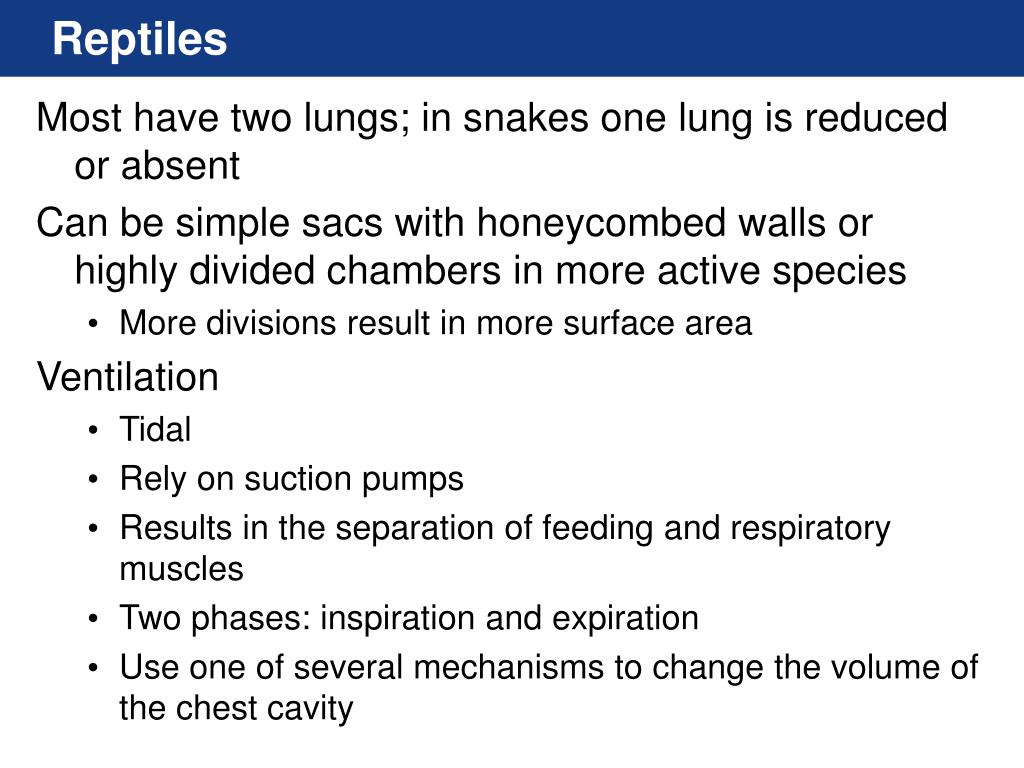 Reptiles

Most have two lungs; in snakes one lung is reduced or absent

Can be simple sacs with honeycombed walls or highly divided chambers in more active species

• More divisions result in more surface area

Ventilation

• Tidal
• Rely on suction pumps
• Results in the separation of feeding and respiratory muscles
• Two phases: inspiration and expiration
• Use one of several mechanisms to change the volume of the chest cavity